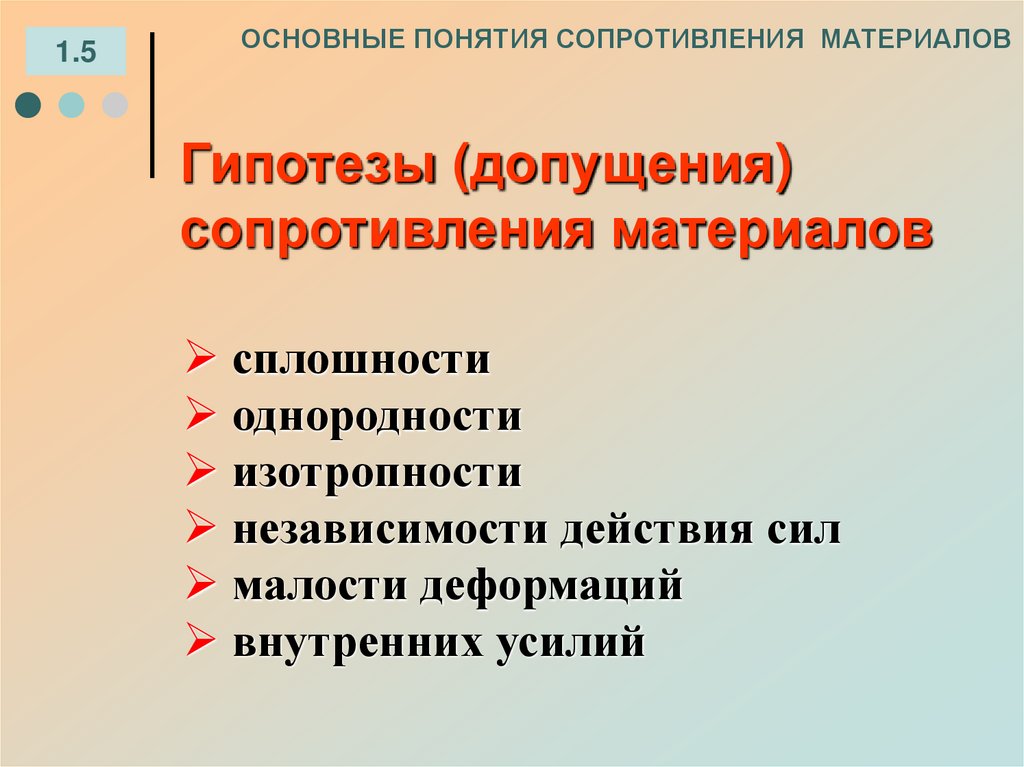 1.5

ОСНОВНЫЕ ПОНЯТИЯ СОПРОТИВЛЕНИЯ МАТЕРИАЛОВ

Гипотезы (допущения) сопротивления материалов

➢ сплошности
➢ однородности
➢ изотропности
➢ независимости действия сил
➢ малости деформаций
➢ внутренних усилий